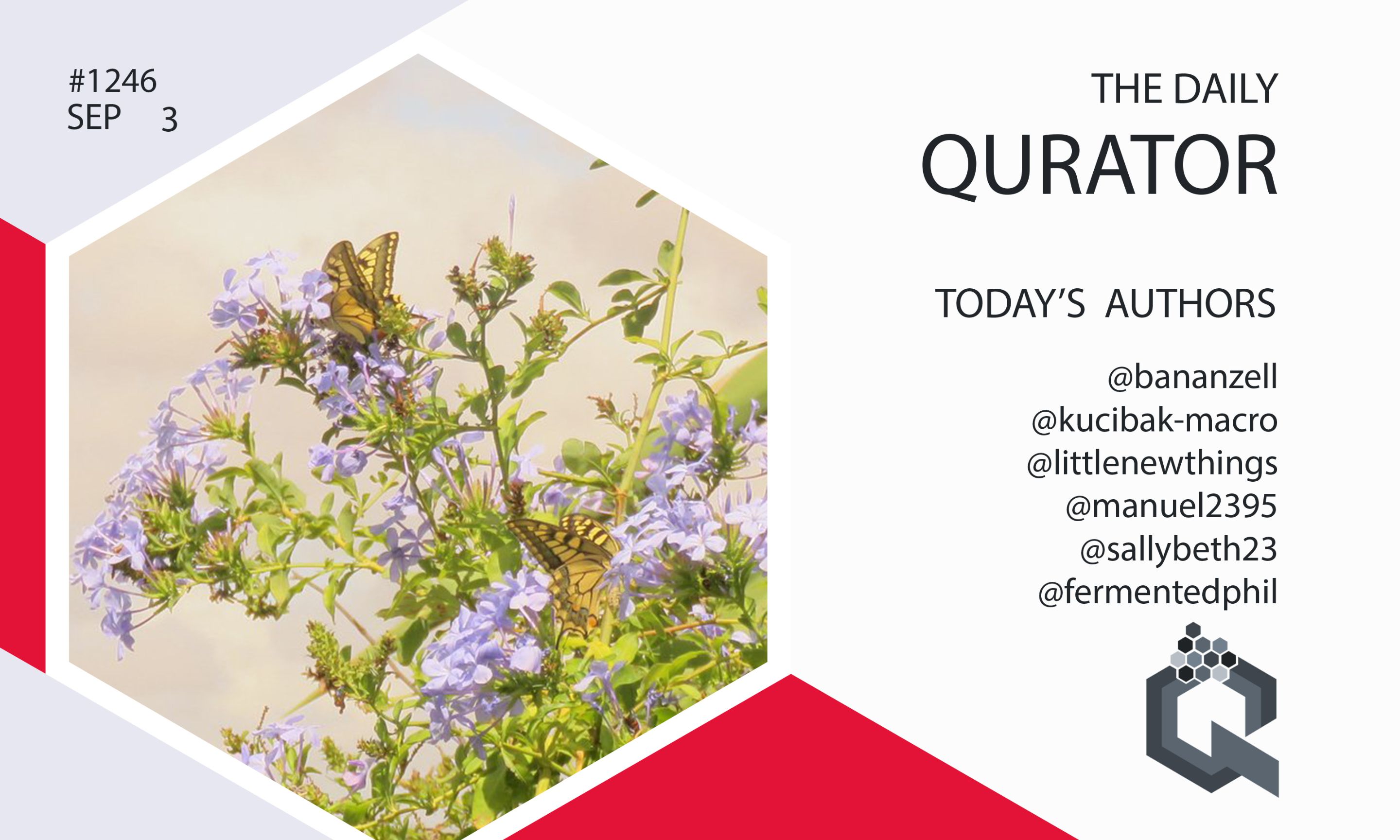 #1246
SEP 3

THE DAILY
QURATOR

TODAY'S AUTHORS

@bananzell
@kucibak-macro
@littlenewthings
@manuel2395
@sallybeth23
@fermentedphil